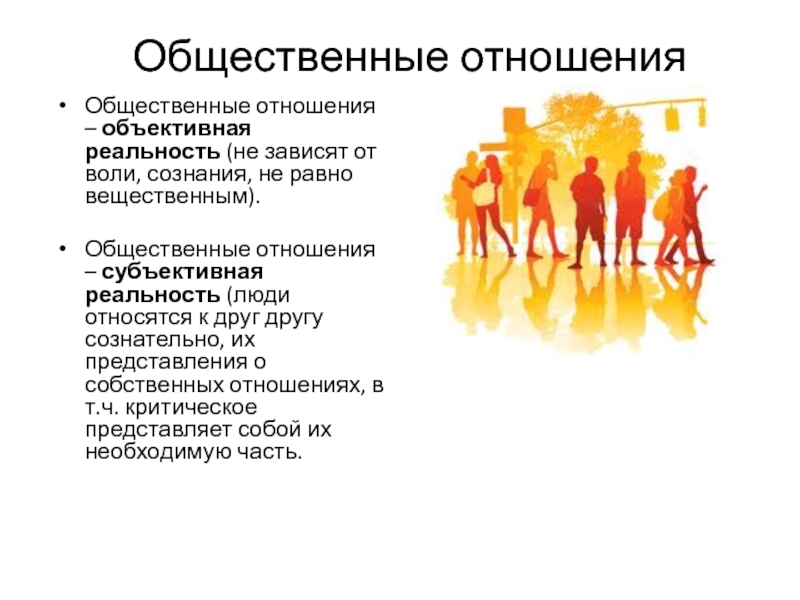 Общественные отношения

• Общественные отношения – объективная реальность (не зависят от воли, сознания, не равно вещественным).

• Общественные отношения – субъективная реальность (люди относятся к друг другу сознательно, их представления о собственных отношениях, в т.ч. критическое представляет собой их необходимую часть.